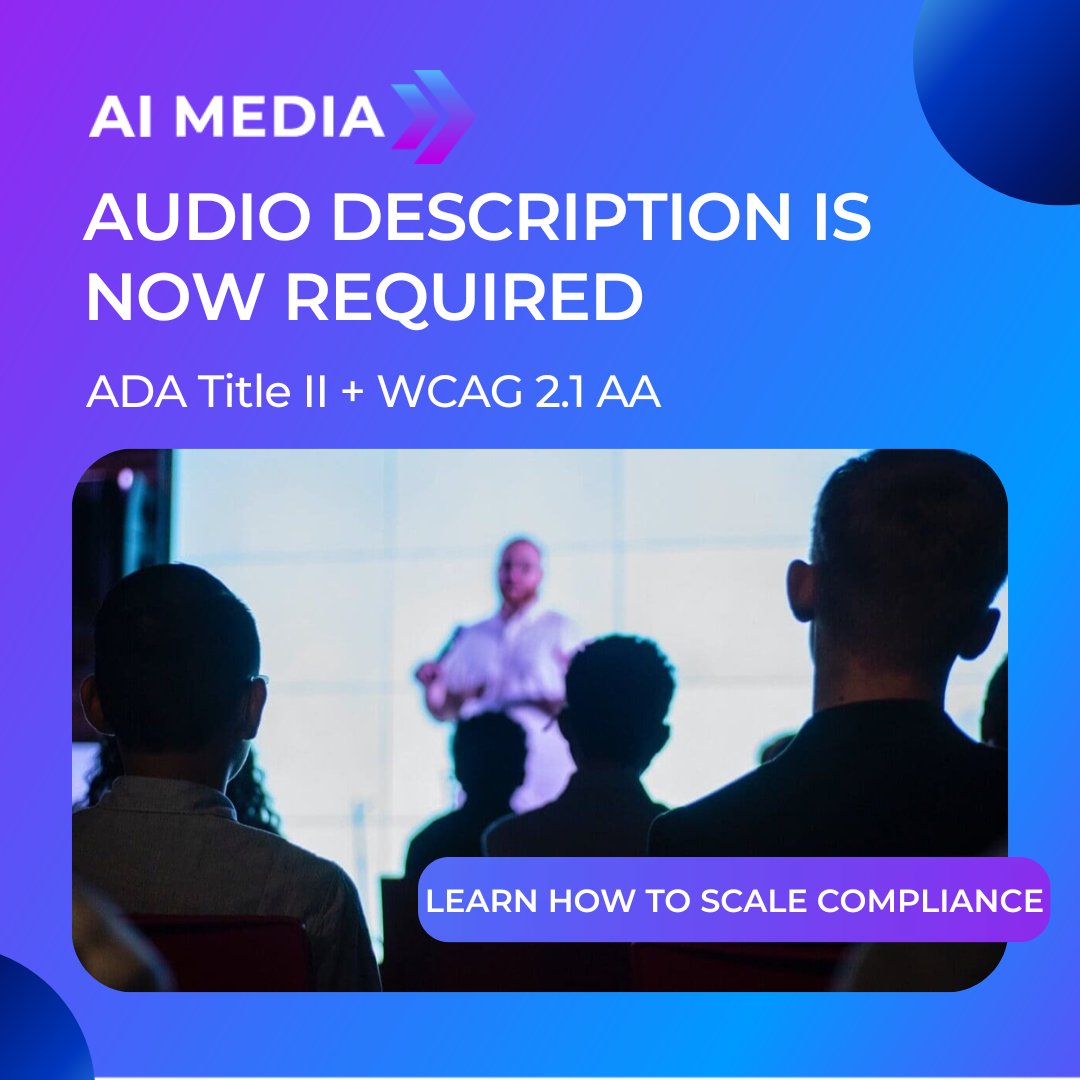 AI MEDIA

AUDIO DESCRIPTION IS NOW REQUIRED

ADA Title II + WCAG 2.1 AA

LEARN HOW TO SCALE COMPLIANCE